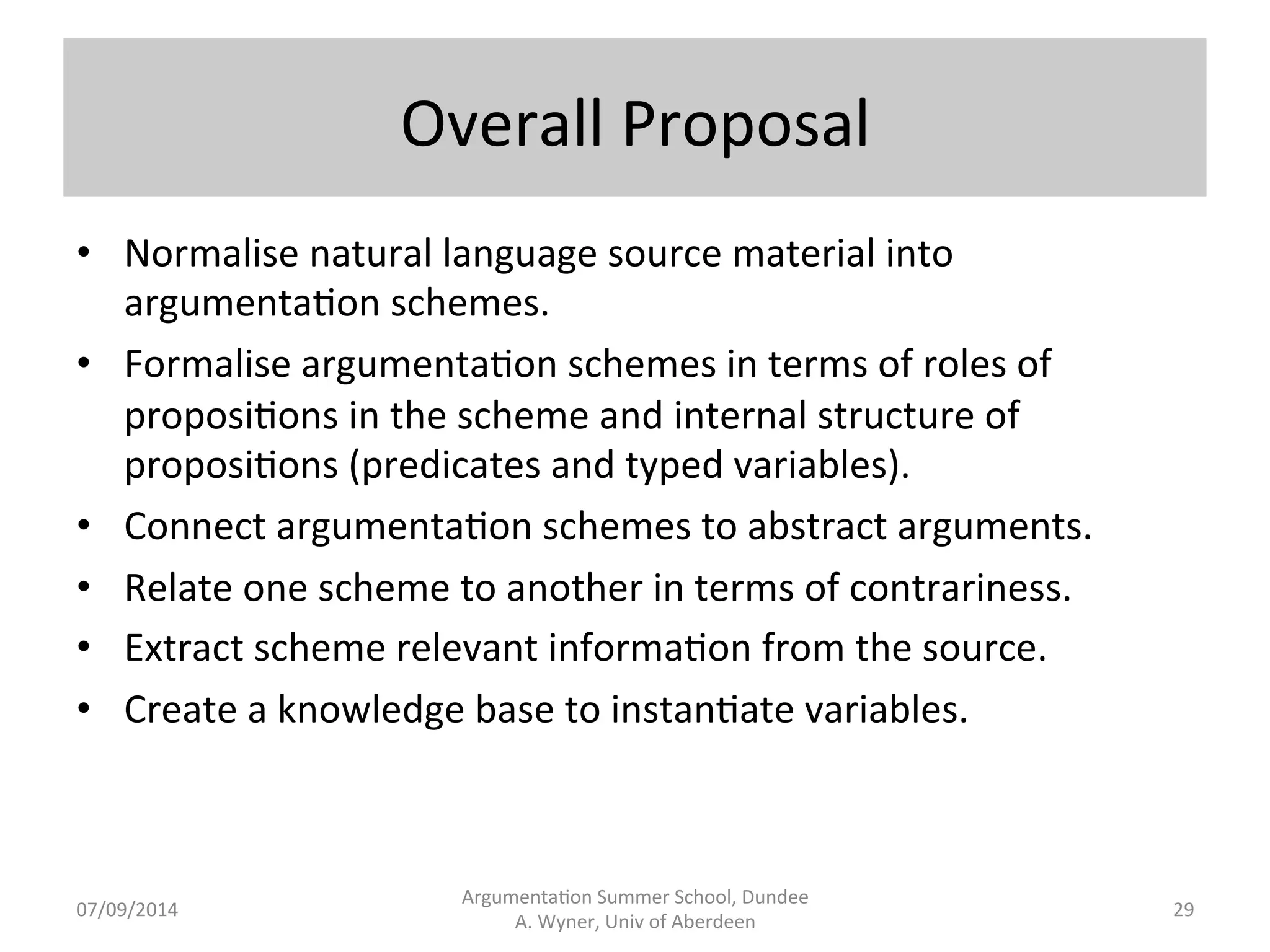 Overall Proposal

• Normalise natural language source material into argumentation schemes.
• Formalise argumentation schemes in terms of roles of propositions in the scheme and internal structure of propositions (predicates and typed variables).
• Connect argumentation schemes to abstract arguments.
• Relate one scheme to another in terms of contrariness.
• Extract scheme relevant information from the source.
• Create a knowledge base to instantiate variables.

07/09/2014

Argumentation Summer School, Dundee
A. Wyner, Univ of Aberdeen

29